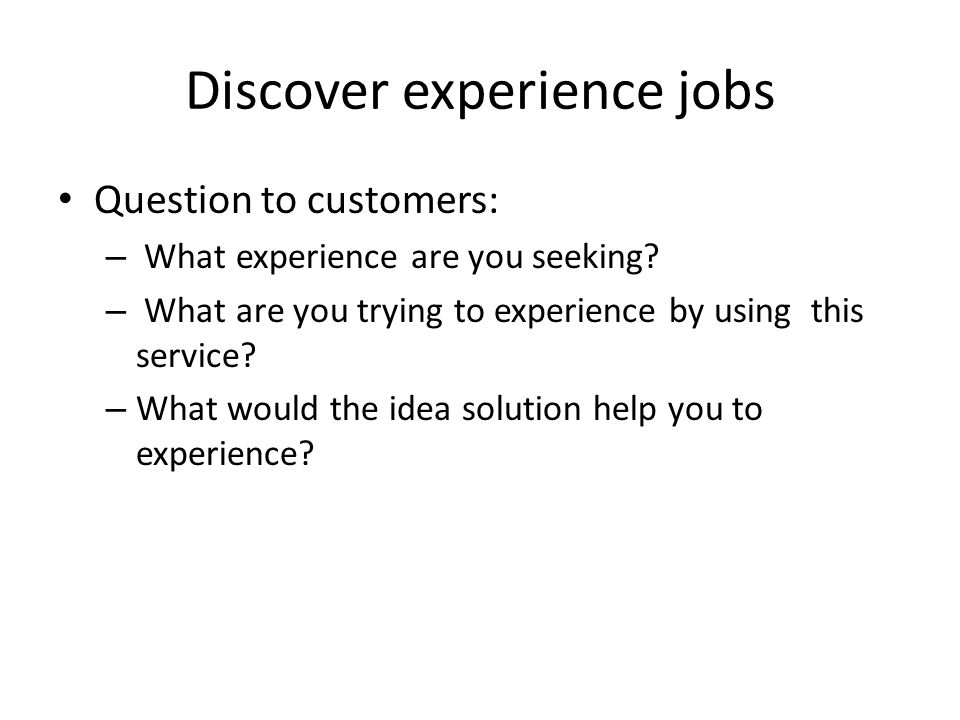 Discover experience jobs

• Question to customers:
– What experience are you seeking?
– What are you trying to experience by using this service?
– What would the idea solution help you to experience?